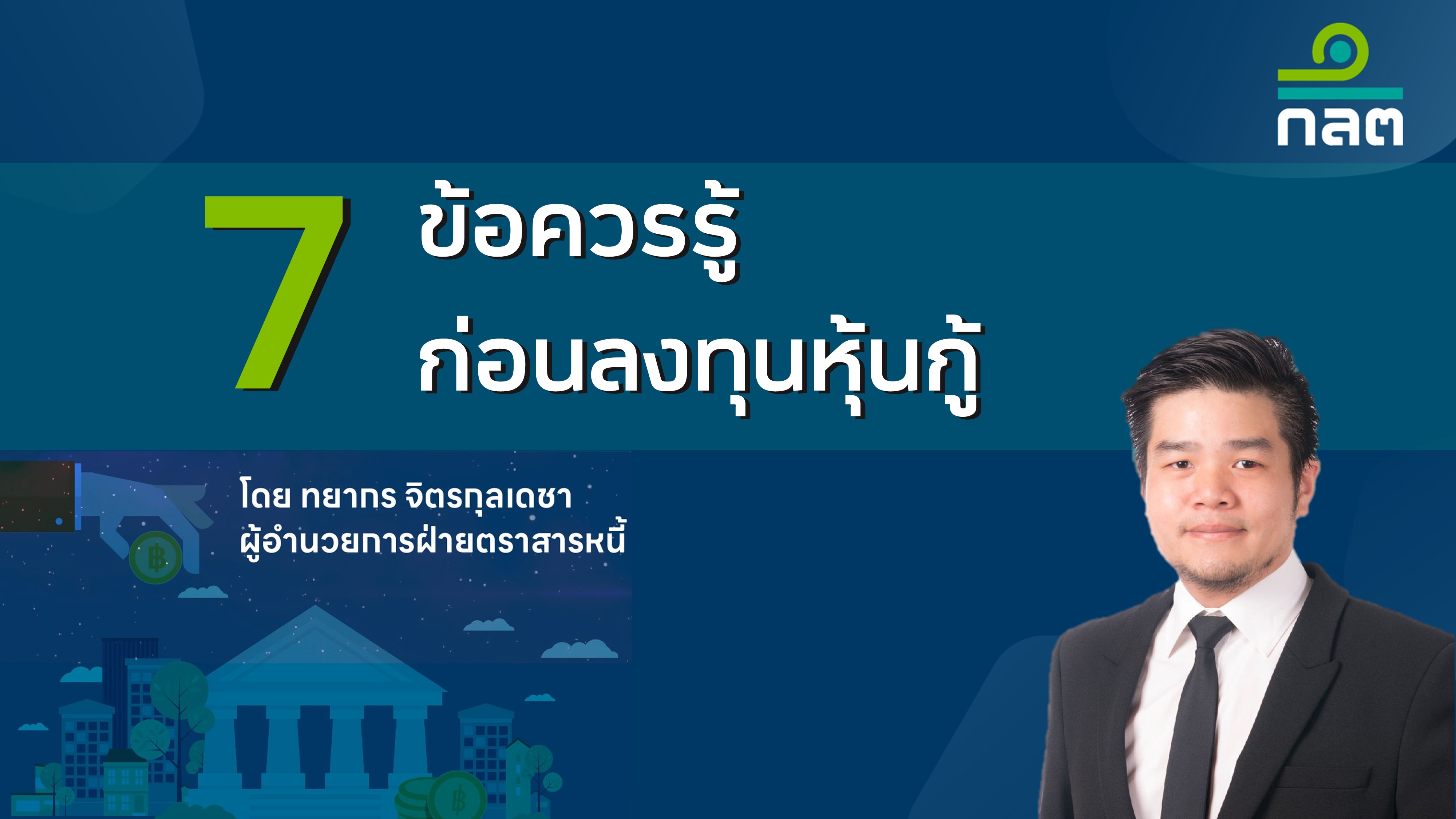 กลต

7 ข้อควรรู้
ก่อนลงทุนหุ้นกู้

โดย ทยากร จิตรกุลเดชา
ผู้อำนวยการฝ่ายตราสารหนี้